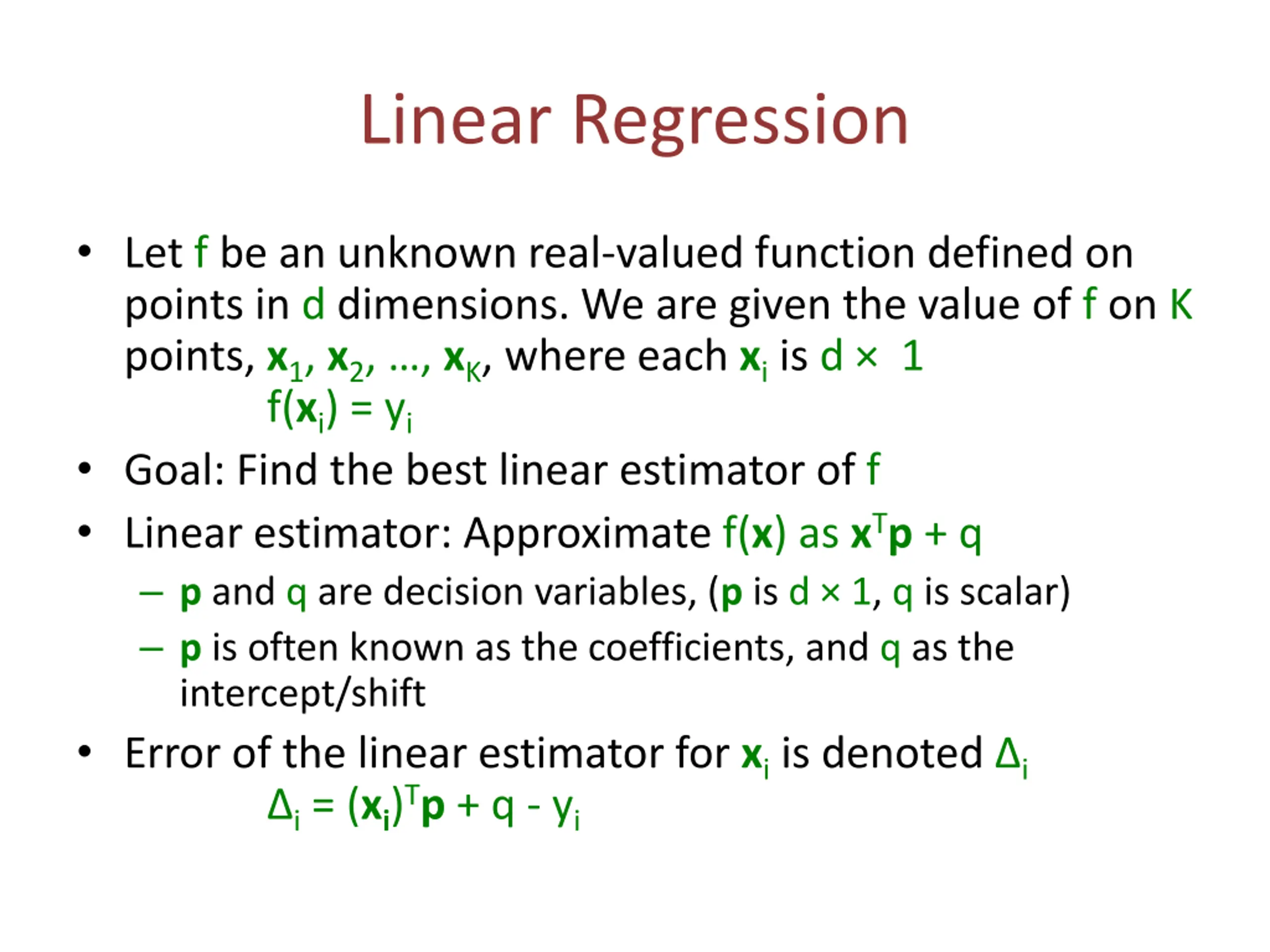 Linear Regression

• Let $f$ be an unknown real-valued function defined on points in $d$ dimensions. We are given the value of $f$ on $K$ points, $\mathbf{x}_1, \mathbf{x}_2, \ldots, \mathbf{x}_K$, where each $\mathbf{x}_i$ is $d \times 1$

$f(\mathbf{x}_i) = y_i$

• Goal: Find the best linear estimator of $f$

• Linear estimator: Approximate $f(\mathbf{x})$ as $\mathbf{x}^T\mathbf{p} + q$

– $\mathbf{p}$ and $q$ are decision variables, ($\mathbf{p}$ is $d \times 1$, $q$ is scalar)

– $\mathbf{p}$ is often known as the coefficients, and $q$ as the intercept/shift

• Error of the linear estimator for $\mathbf{x}_i$ is denoted $\Delta_i$

$\Delta_i = (\mathbf{x}_i)^T\mathbf{p} + q - y_i$